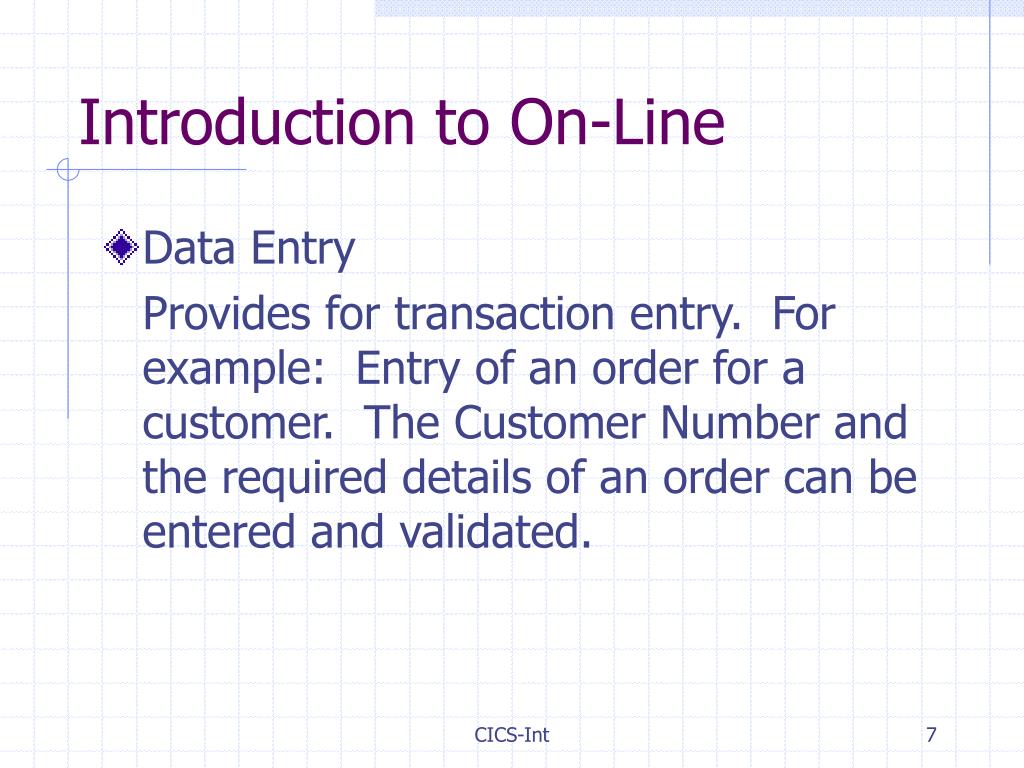 Introduction to On-Line

Data Entry

Provides for transaction entry. For example: Entry of an order for a customer. The Customer Number and the required details of an order can be entered and validated.

CICS-Int

7